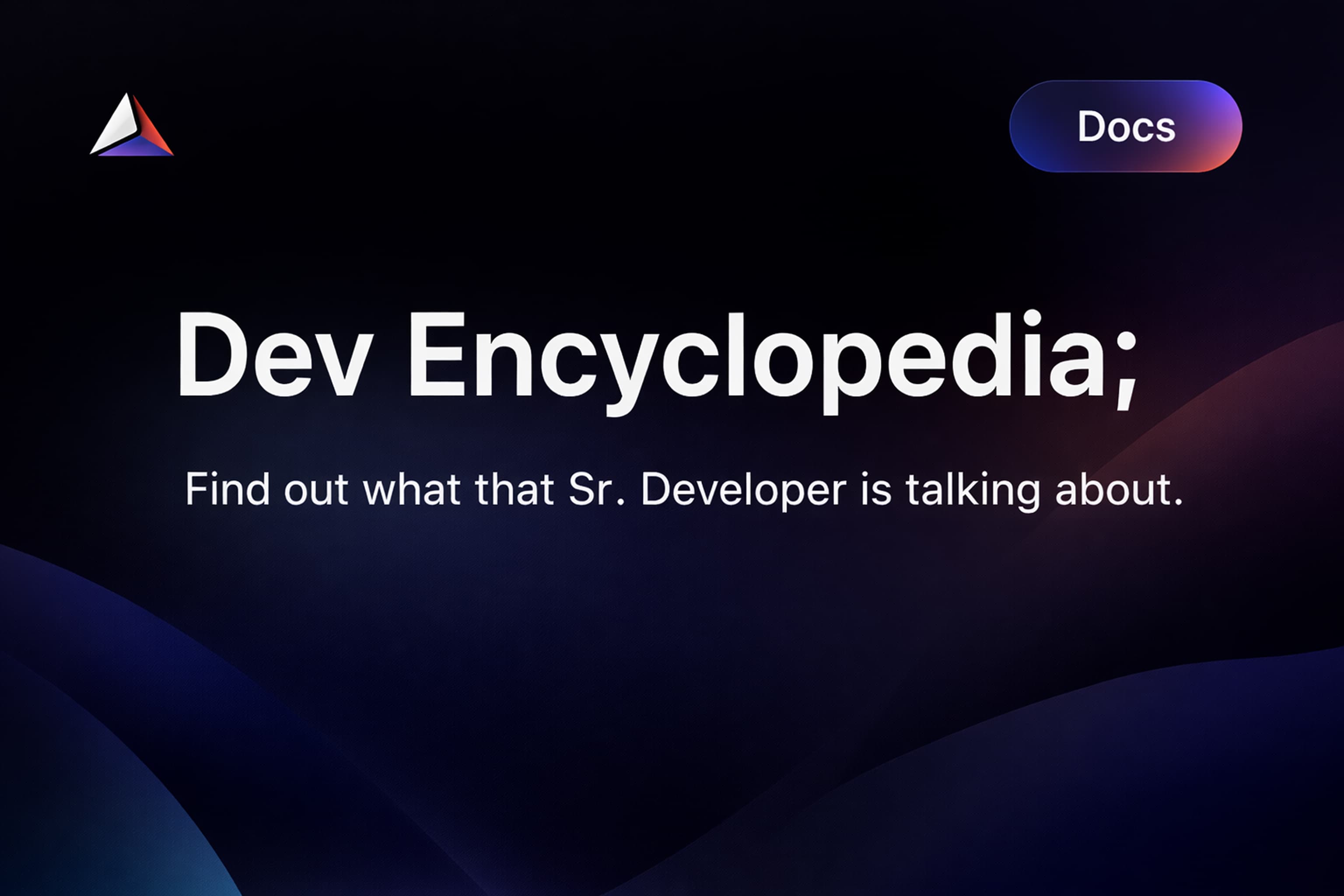 Docs

Dev Encyclopedia;

Find out what that Sr. Developer is talking about.